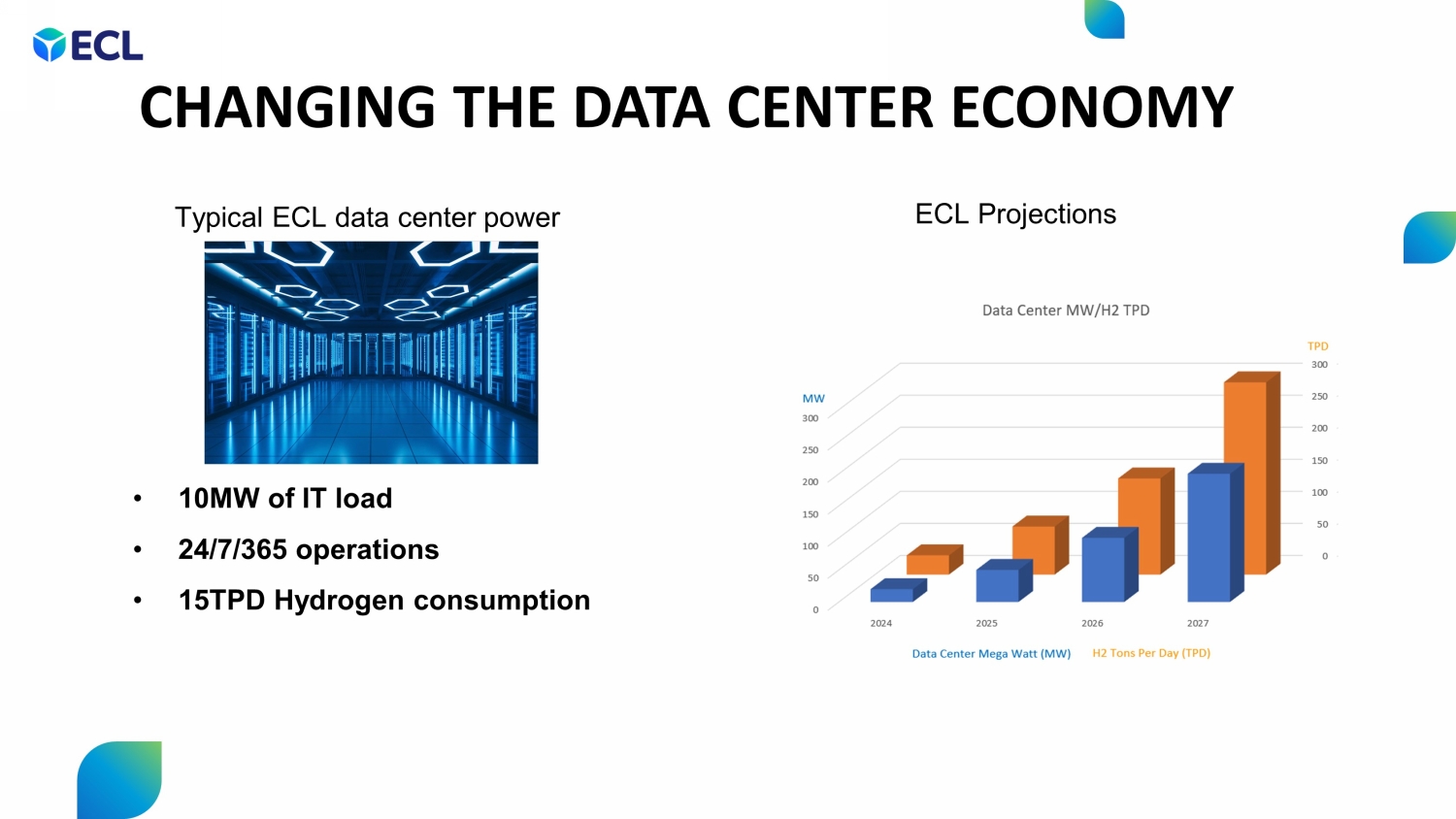 ECL

CHANGING THE DATA CENTER ECONOMY

Typical ECL data center power

• 10MW of IT load
• 24/7/365 operations
• 15TPD Hydrogen consumption

ECL Projections

Data Center MW/H2 TPD

MW
300
250
200
150
100
50
0

TPD
300
250
200
150
100
50
0

2024
2025
2026
2027

Data Center Mega Watt (MW)
H2 Tons Per Day (TPD)